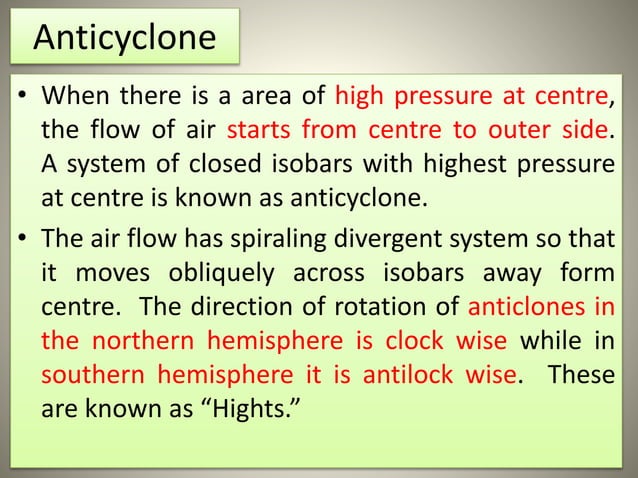 Anticyclone

• When there is a area of high pressure at centre, the flow of air starts from centre to outer side. A system of closed isobars with highest pressure at centre is known as anticyclone.

• The air flow has spiraling divergent system so that it moves obliquely across isobars away form centre. The direction of rotation of anticlones in the northern hemisphere is clock wise while in southern hemisphere it is antilock wise. These are known as “Hights.”